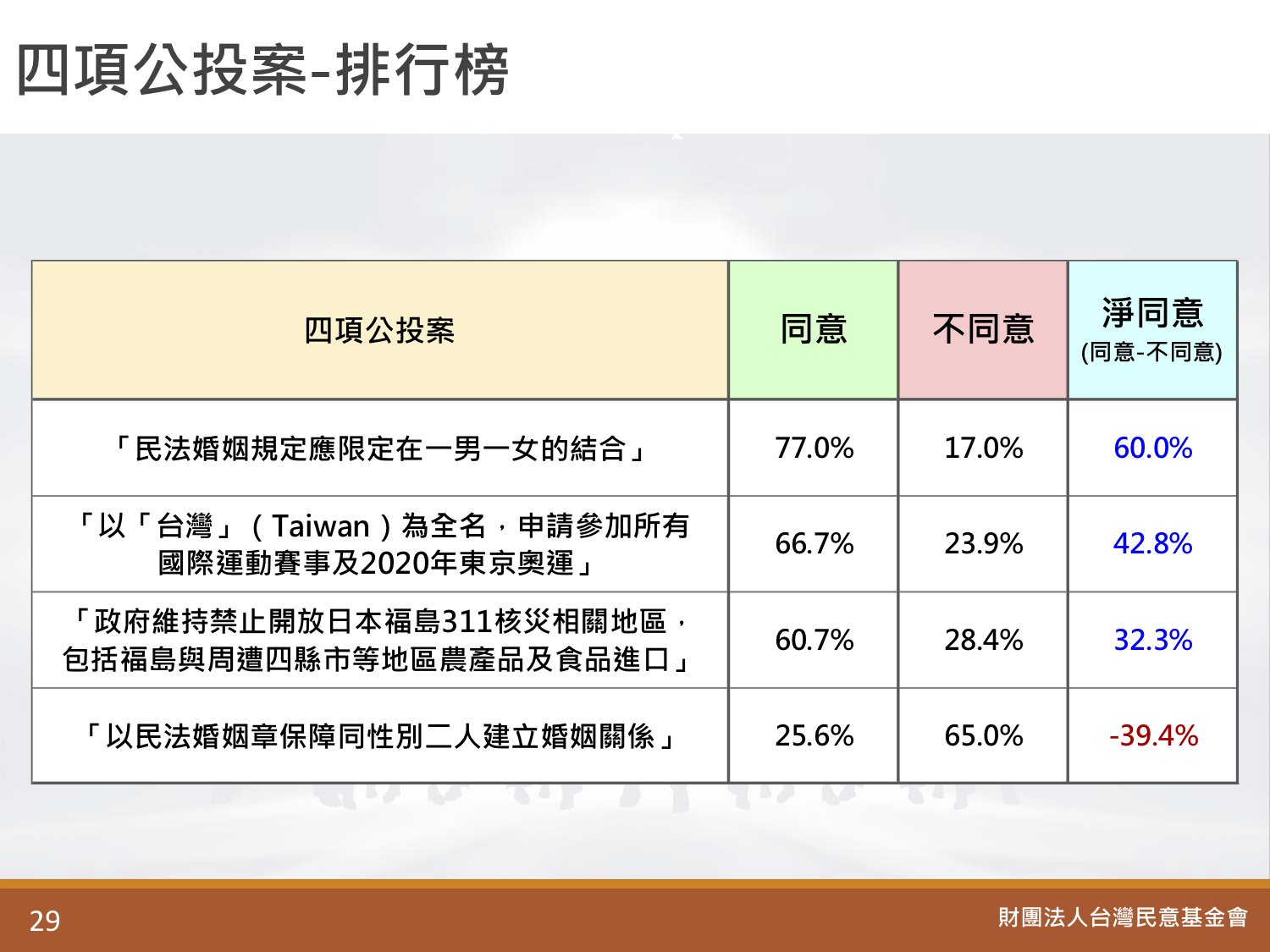 四項公投案-排行榜

| 四項公投案 | 同意 | 不同意 | 淨同意 (同意-不同意) |
|---|---|---|---|
| 「民法婚姻規定應限定在一男一女的結合」 | 77.0% | 17.0% | 60.0% |
| 「以「台灣」（Taiwan）為全名，申請參加所有國際運動賽事及2020年東京奧運」 | 66.7% | 23.9% | 42.8% |
| 「政府維持禁止開放日本福島311核災相關地區，包括福島與周遭四縣市等地區農產品及食品進口」 | 60.7% | 28.4% | 32.3% |
| 「以民法婚姻章保障同性別二人建立婚姻關係」 | 25.6% | 65.0% | -39.4% |

29

財團法人台灣民意基金會